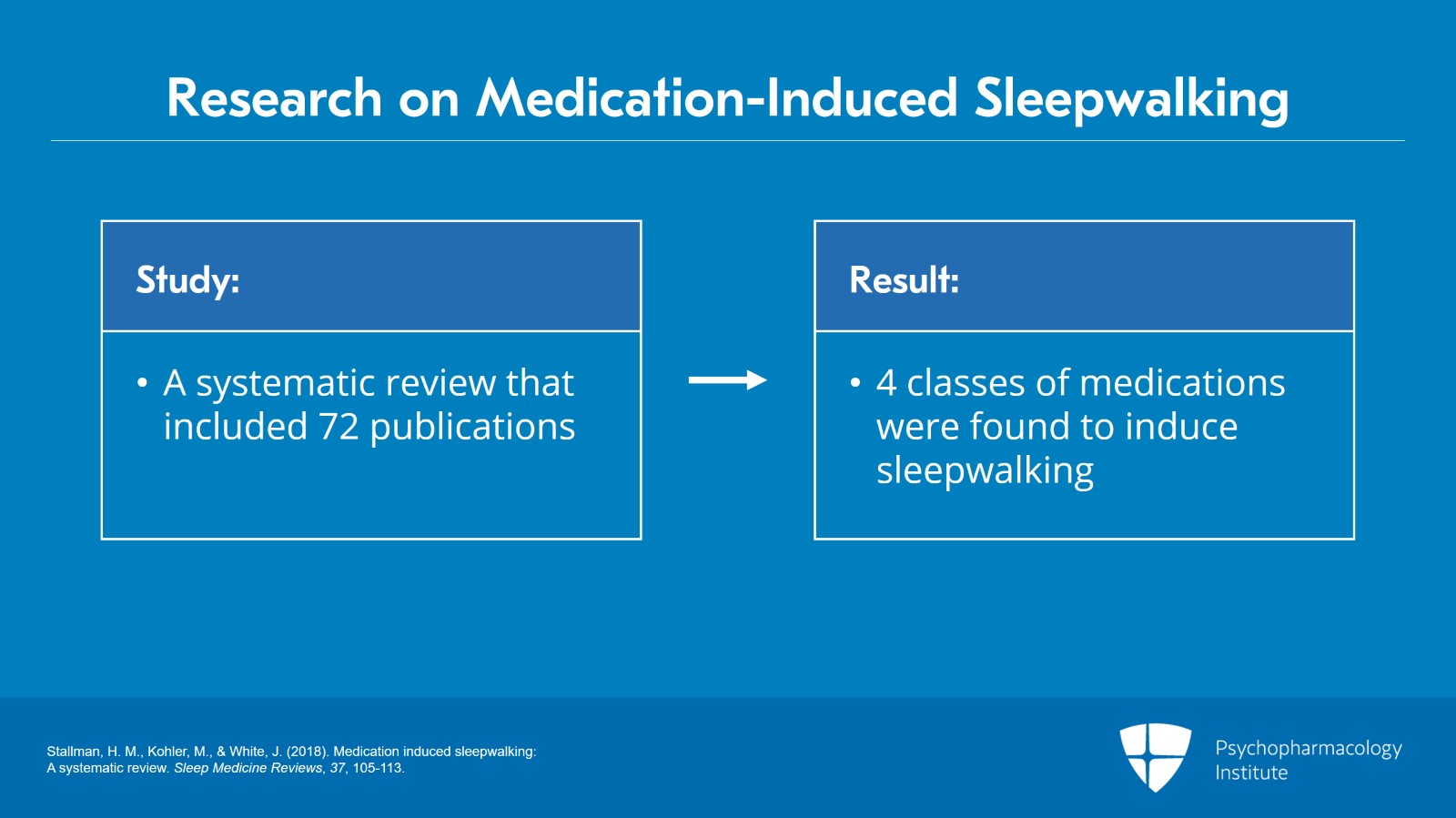 Research on Medication-Induced Sleepwalking

Study:

• A systematic review that included 72 publications

Result:

• 4 classes of medications were found to induce sleepwalking

Stallman, H. M., Kohler, M., & White, J. (2018). Medication induced sleepwalking: A systematic review. Sleep Medicine Reviews, 37, 105-113.

Psychopharmacology Institute